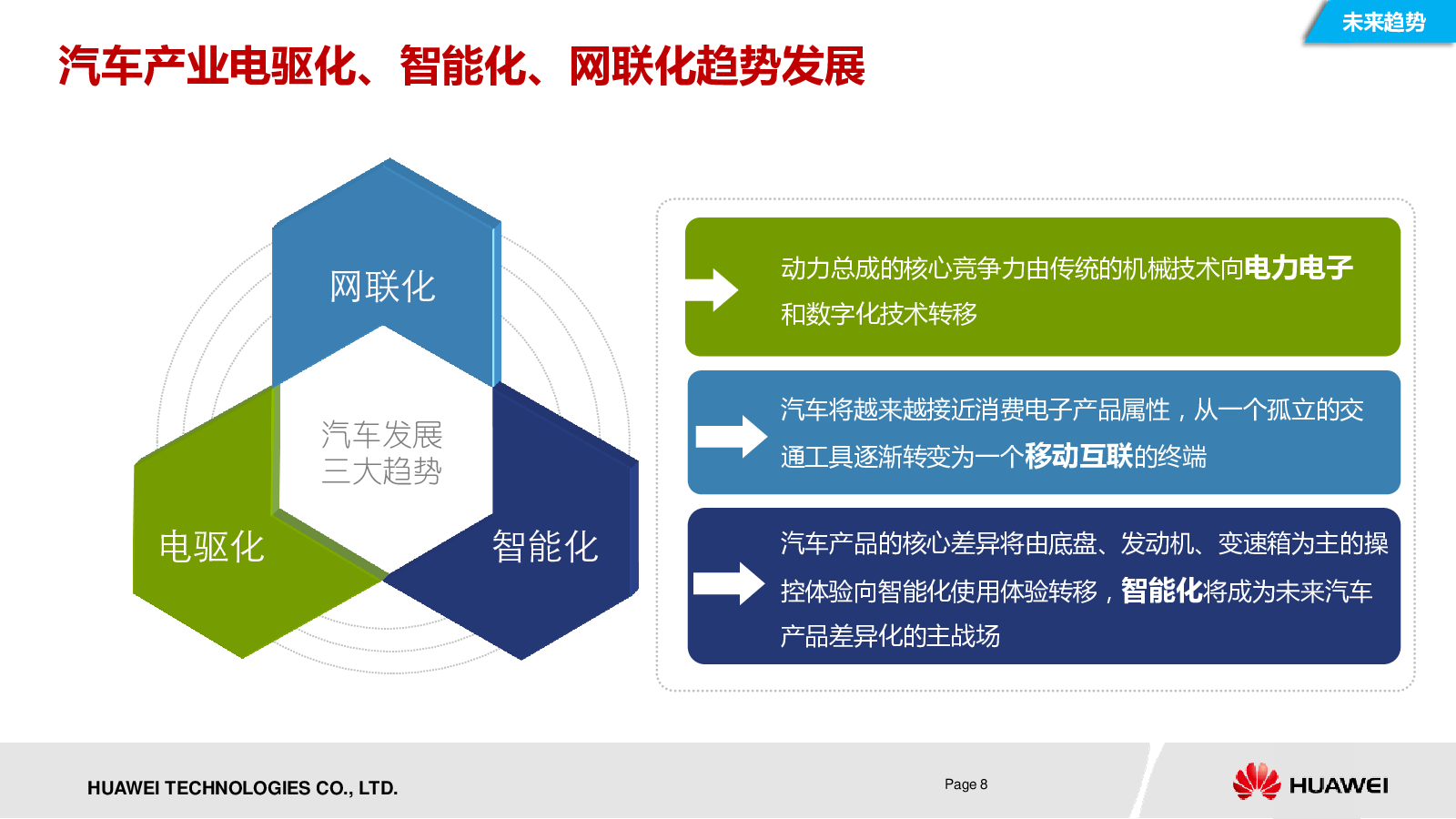 未来趋势

汽车产业电驱化、智能化、网联化趋势发展

网联化

汽车发展三大趋势

电驱化

智能化

动力总成的核心竞争力由传统的机械技术向电力电子和数字化技术转移

汽车将越来越接近消费电子产品属性，从一个孤立的交通工具逐渐转变为一个移动互联的终端

汽车产品的核心差异将由底盘、发动机、变速箱为主的操控体验向智能化使用体验转移，智能化将成为未来汽车产品差异化的主战场

HUAWEI TECHNOLOGIES CO., LTD.

Page 8

HUAWEI